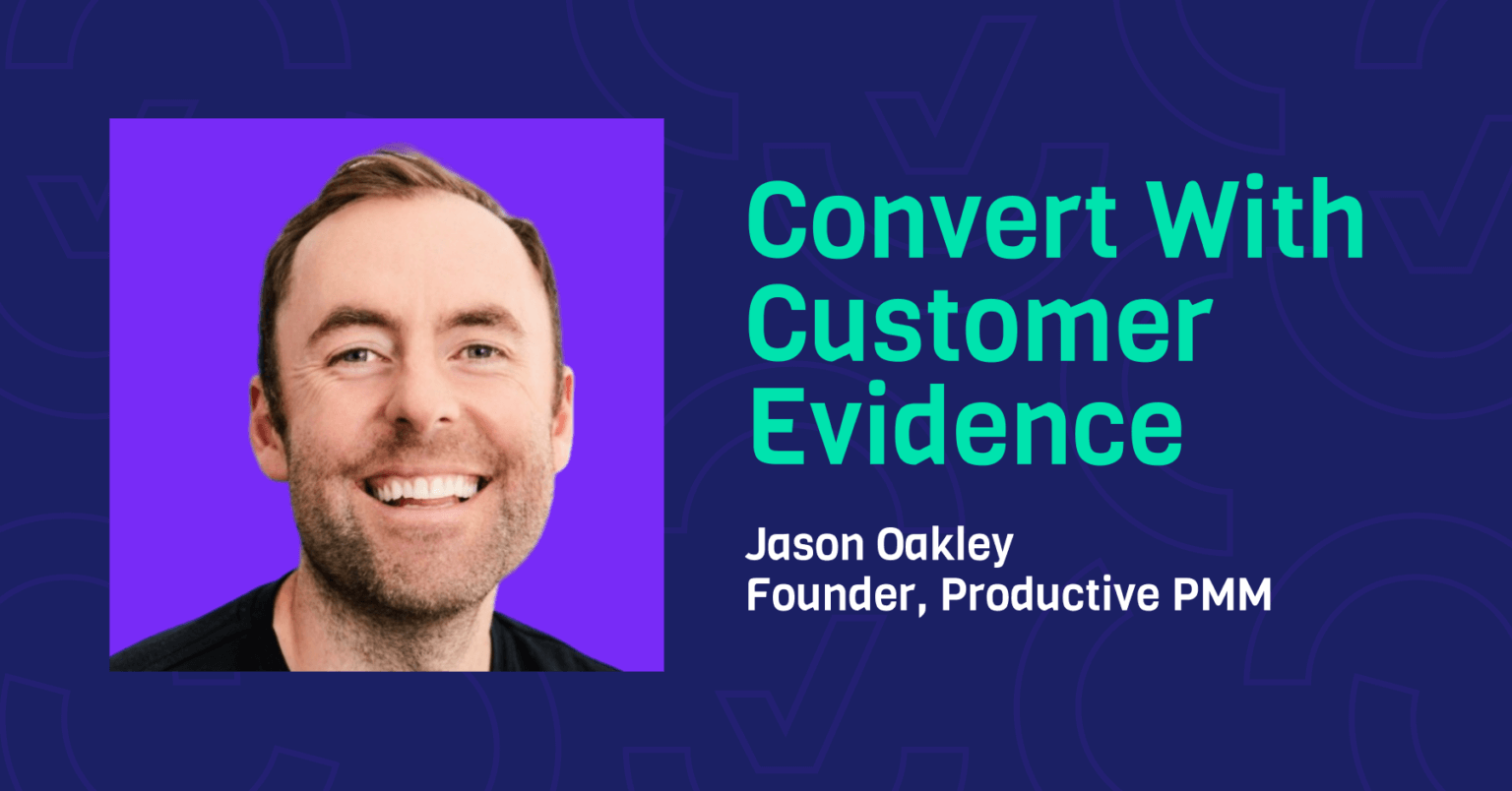 Convert With Customer Evidence

Jason Oakley
Founder, Productive PMM